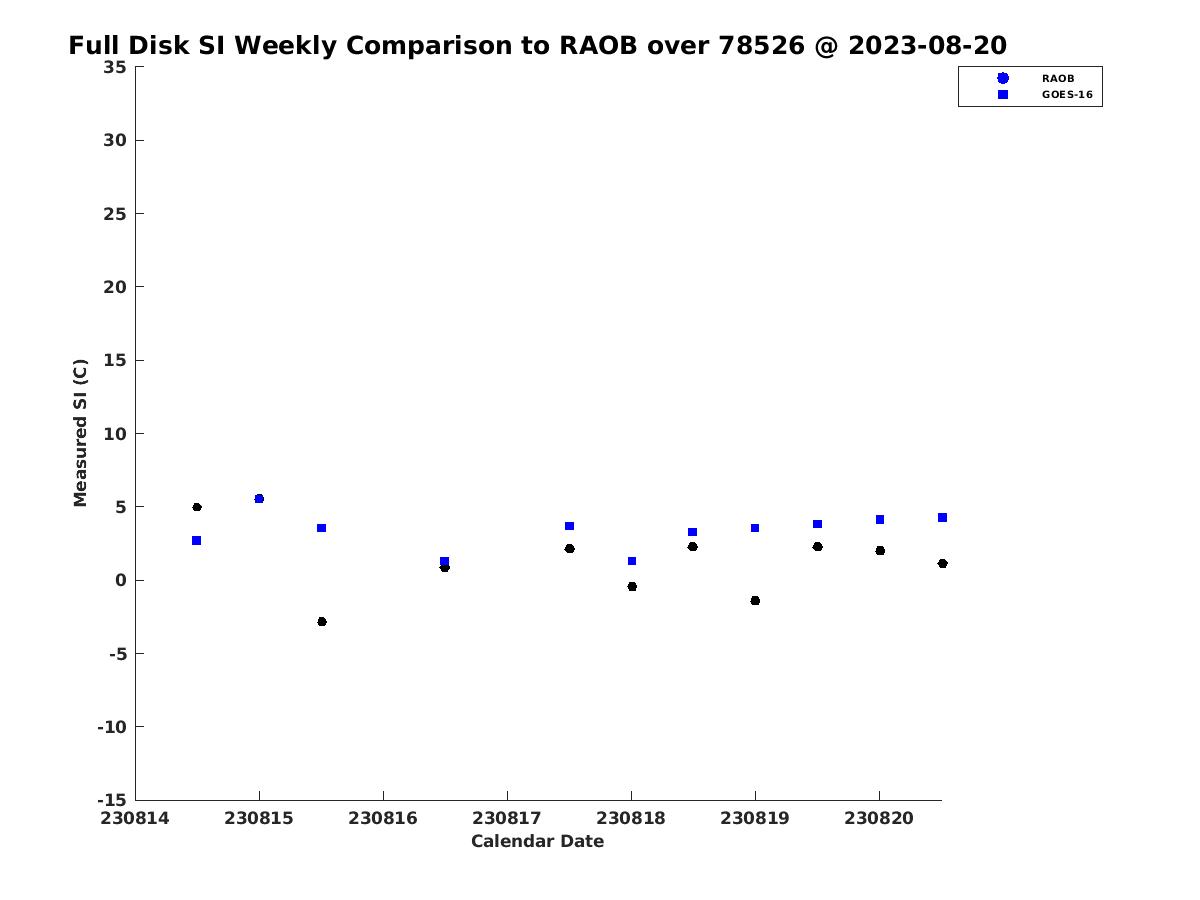 Full Disk SI Weekly Comparison to RAOB over 78526 @ 2023-08-20

RAOB
GOES-16

Measured SI (C)

35
30
25
20
15
10
5
0
-5
-10
-15

230814
230815
230816
230817
230818
230819
230820

Calendar Date